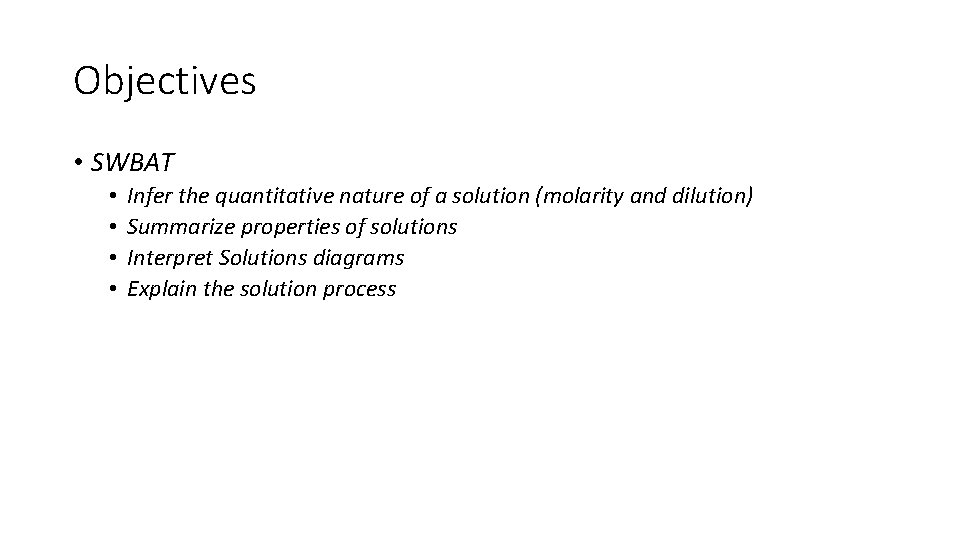 Objectives

• SWBAT
 • Infer the quantitative nature of a solution (molarity and dilution)
 • Summarize properties of solutions
 • Interpret Solutions diagrams
 • Explain the solution process